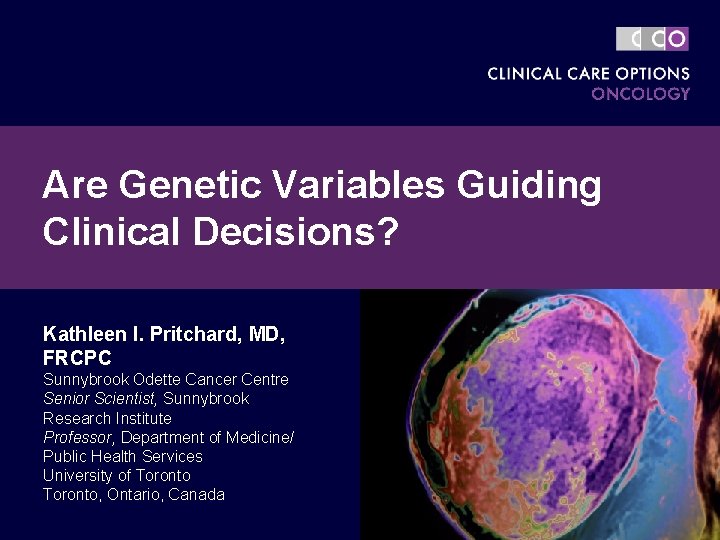 CCO
CLINICAL CARE OPTIONS
ONCOLOGY

Are Genetic Variables Guiding Clinical Decisions?

Kathleen I. Pritchard, MD, FRCPC
Sunnybrook Odette Cancer Centre
Senior Scientist, Sunnybrook Research Institute
Professor, Department of Medicine/ Public Health Services
University of Toronto
Toronto, Ontario, Canada